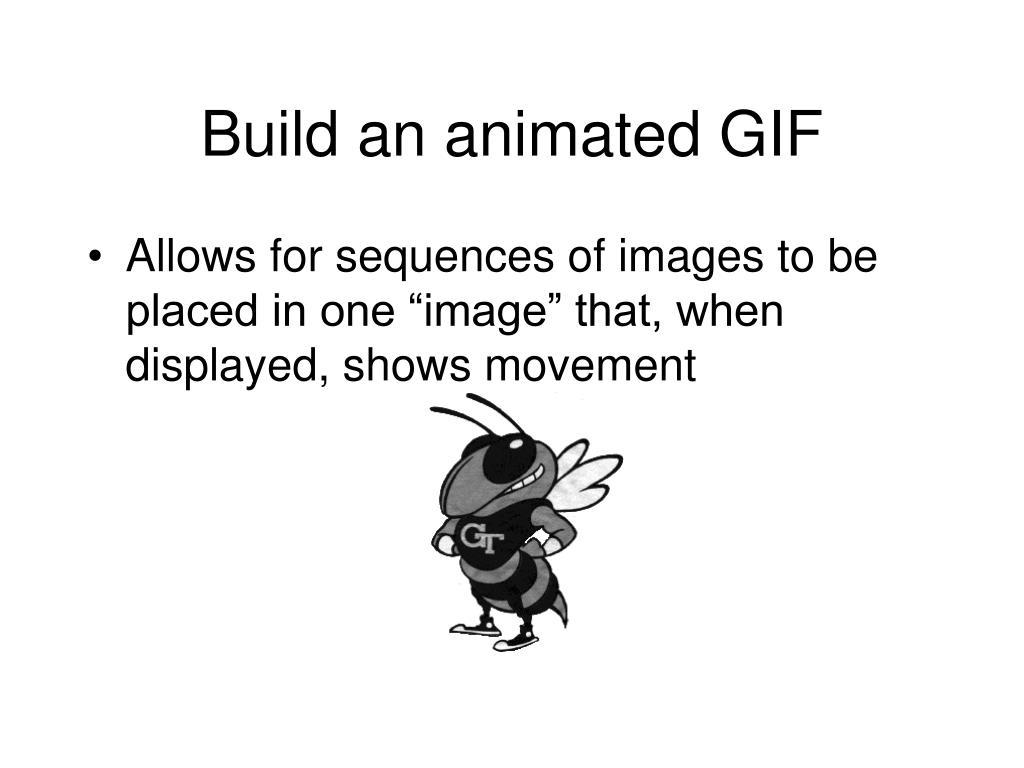 Build an animated GIF

• Allows for sequences of images to be placed in one “image” that, when displayed, shows movement

GT